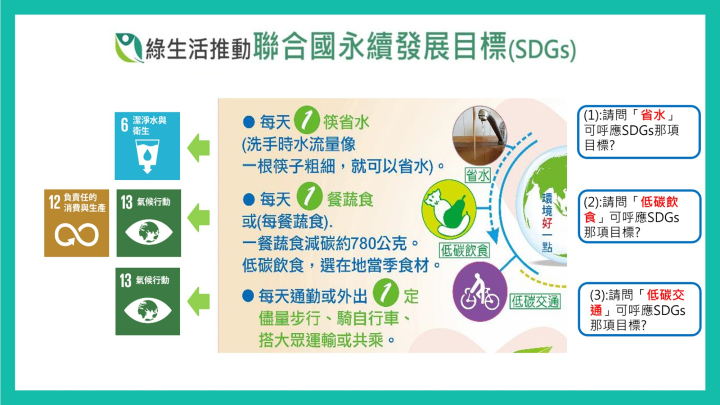 綠生活推動聯合國永續發展目標(SDGs)

6 潔淨水與衛生

12 負責任的消費與生產

13 氣候行動

13 氣候行動

● 每天 1 筷省水
(洗手時水流量像一根筷子粗細，就可以省水)。

● 每天 1 餐蔬食
或(每餐蔬食).
一餐蔬食減碳約780公克。
低碳飲食，選在地當季食材。

● 每天通勤或外出 1 定
儘量步行、騎自行車、搭大眾運輸或共乘。

省水

低碳飲食

低碳交通

環境好一點

(1):請問「省水」可呼應SDGs那項目標?

(2):請問「低碳飲食」可呼應SDGs那項目標?

(3):請問「低碳交通」可呼應SDGs那項目標?